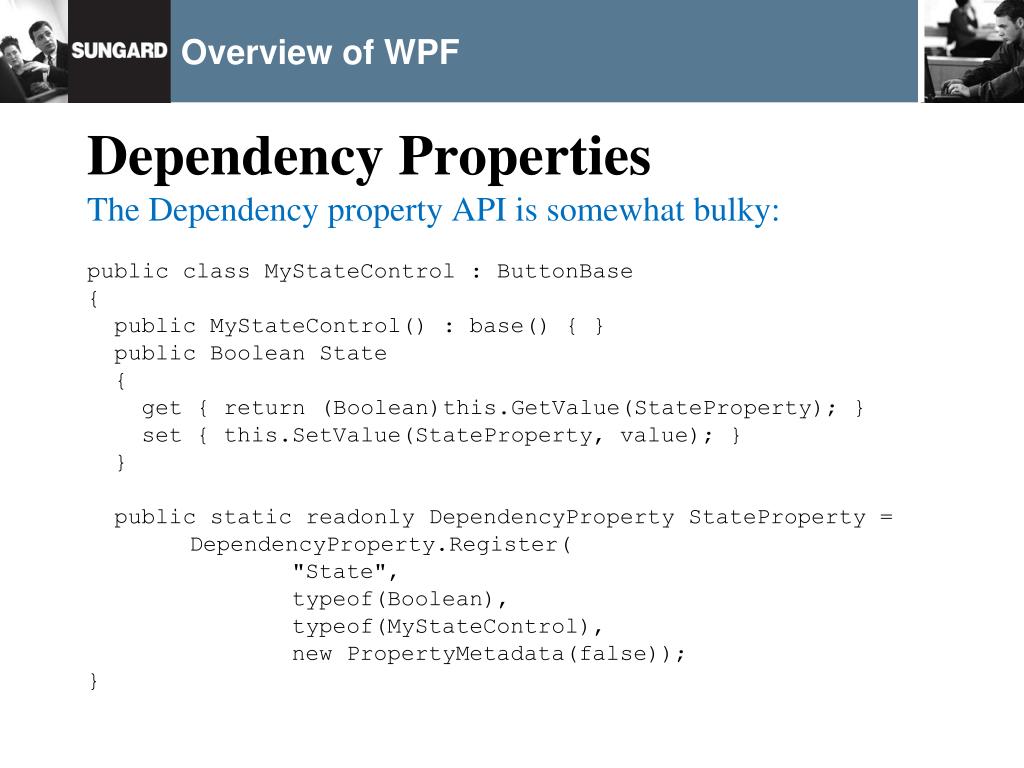 SUNGARD Overview of WPF

Dependency Properties
The Dependency property API is somewhat bulky:

public class MyStateControl : ButtonBase
{
  public MyStateControl() : base() { }
  public Boolean State
  {
    get { return (Boolean)this.GetValue(StateProperty); }
    set { this.SetValue(StateProperty, value); }
  }

  public static readonly DependencyProperty StateProperty =
        DependencyProperty.Register(
                "State",
                typeof(Boolean),
                typeof(MyStateControl),
                new PropertyMetadata(false));
}